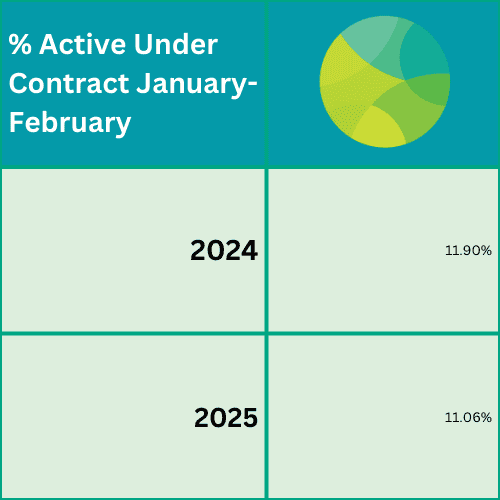 | % Active Under Contract January-February | |
|---|---|
| 2024 | 11.90% |
| 2025 | 11.06% |